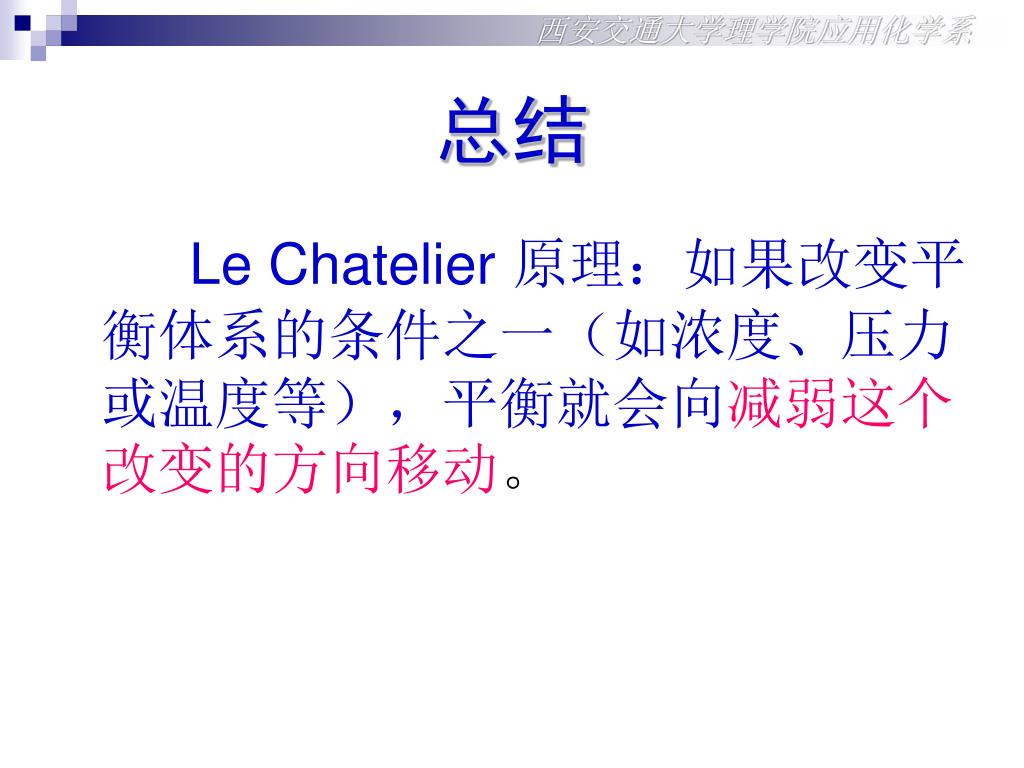 西安交通大学理学院应用化学系

总结

Le Chatelier 原理：如果改变平衡体系的条件之一（如浓度、压力或温度等），平衡就会向减弱这个改变的方向移动。